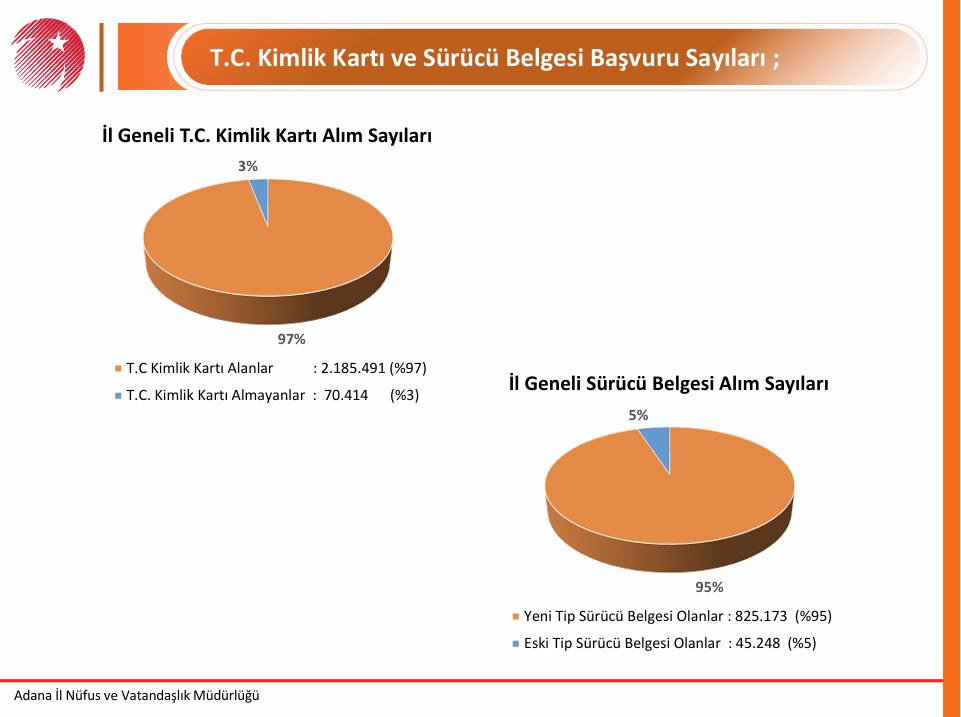 T.C. Kimlik Kartı ve Sürücü Belgesi Başvuru Sayıları ;

İl Geneli T.C. Kimlik Kartı Alım Sayıları

3%

97%

T.C Kimlik Kartı Alanlar : 2.185.491 (%97)
T.C. Kimlik Kartı Almayanlar : 70.414 (%3)

İl Geneli Sürücü Belgesi Alım Sayıları

5%

95%

Yeni Tip Sürücü Belgesi Olanlar : 825.173 (%95)
Eski Tip Sürücü Belgesi Olanlar : 45.248 (%5)

Adana İl Nüfus ve Vatandaşlık Müdürlüğü